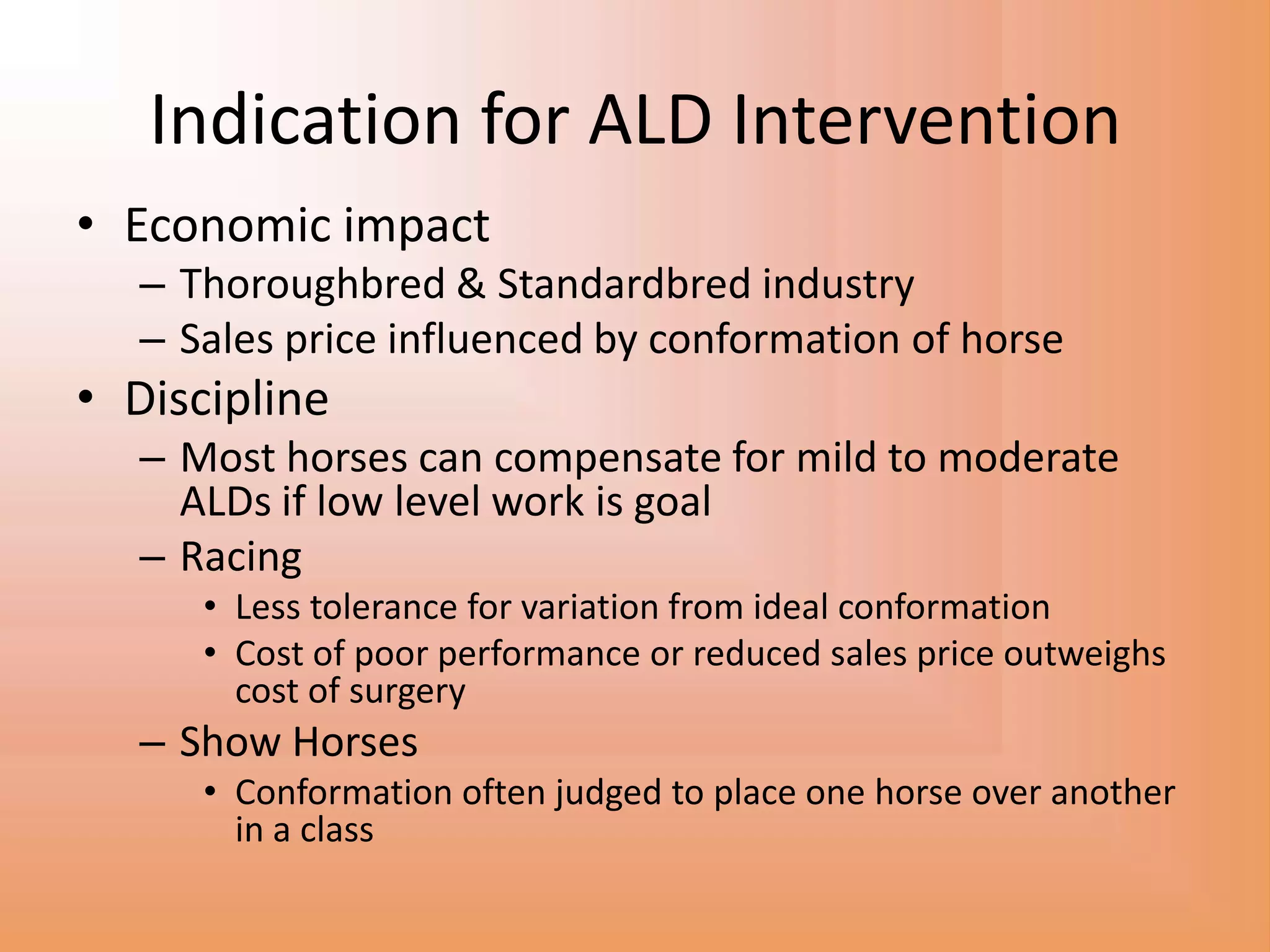 Indication for ALD Intervention

• Economic impact
 – Thoroughbred & Standardbred industry
 – Sales price influenced by conformation of horse
• Discipline
 – Most horses can compensate for mild to moderate ALDs if low level work is goal
 – Racing
  • Less tolerance for variation from ideal conformation
  • Cost of poor performance or reduced sales price outweighs cost of surgery
 – Show Horses
  • Conformation often judged to place one horse over another in a class